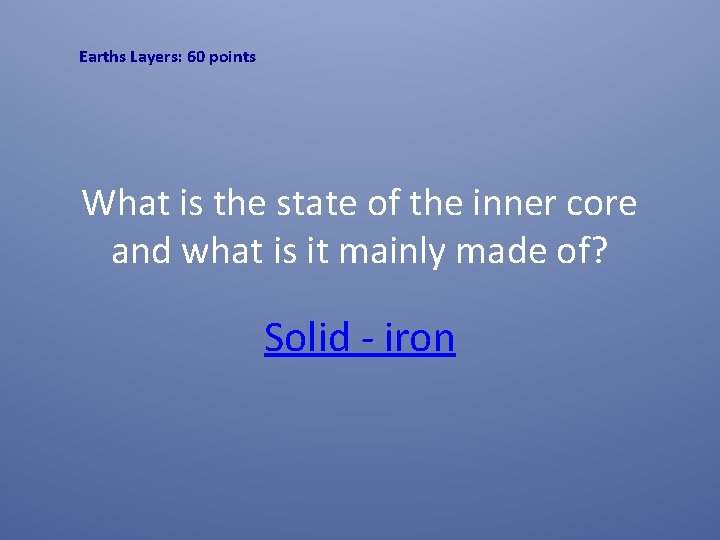 Earths Layers: 60 points

What is the state of the inner core and what is it mainly made of?

Solid - iron